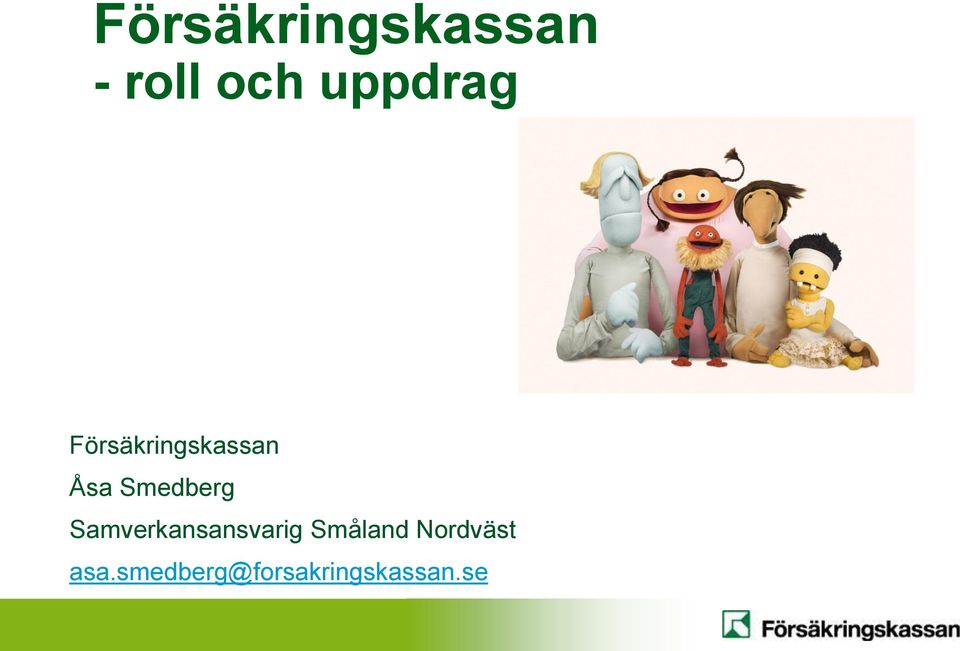 Försäkringskassan
- roll och uppdrag

Försäkringskassan

Åsa Smedberg

Samverkansansvarig Småland Nordväst

asa.smedberg@forsakringskassan.se

Försäkringskassan